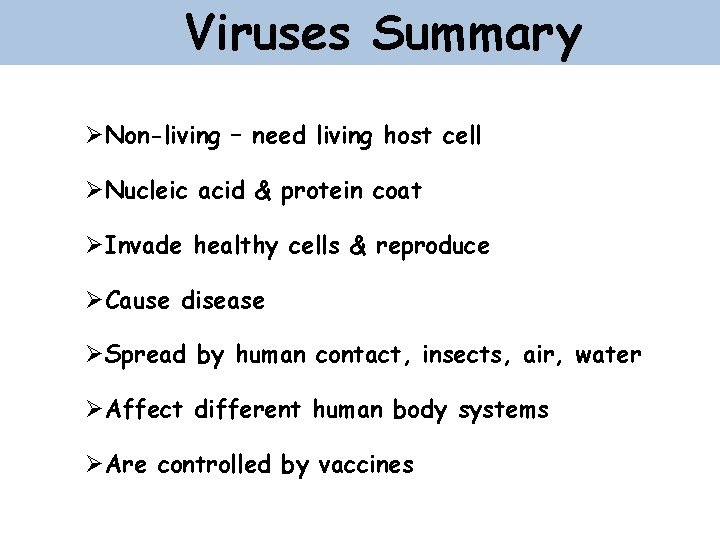 Viruses Summary

➢Non-living – need living host cell

➢Nucleic acid & protein coat

➢Invade healthy cells & reproduce

➢Cause disease

➢Spread by human contact, insects, air, water

➢Affect different human body systems

➢Are controlled by vaccines